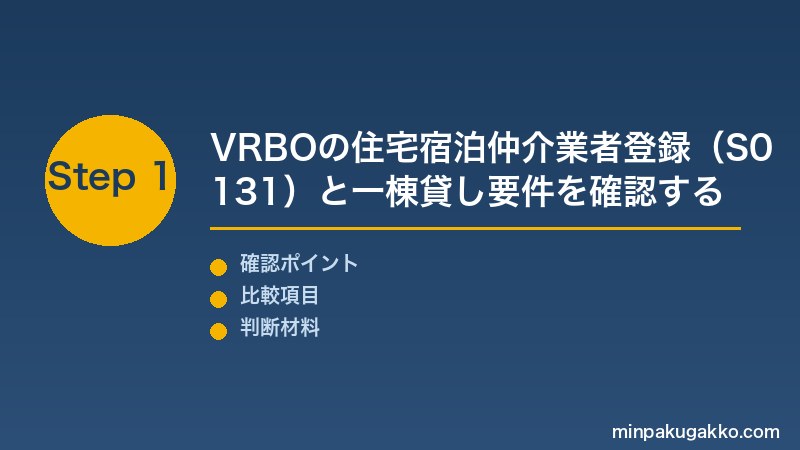 Step 1

VRBOの住宅宿泊仲介業者登録（S0131）と一棟貸し要件を確認する

確認ポイント

比較項目

判断材料

minpakugakko.com